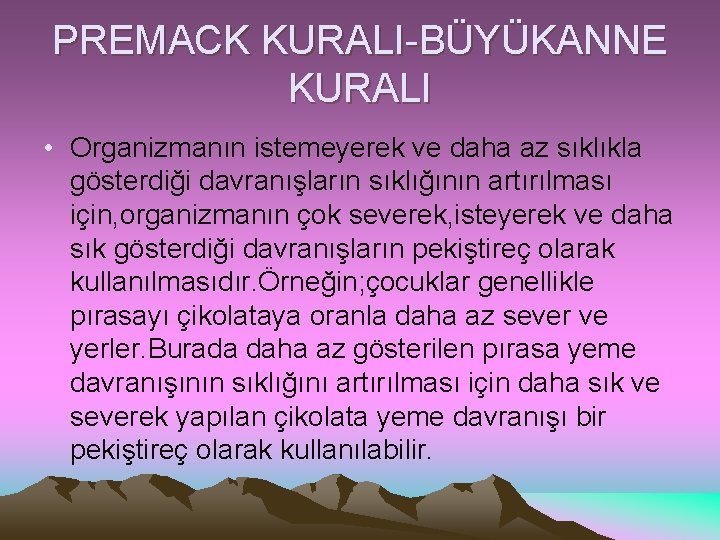 PREMACK KURALI-BÜYÜKANNE KURALI

• Organizmanın istemeyerek ve daha az sıklıkla gösterdiği davranışların sıklığının artırılması için,organizmanın çok severek,isteyerek ve daha sık gösterdiği davranışların pekiştireç olarak kullanılmasıdır.Örneğin;çocuklar genellikle pırasayı çikolataya oranla daha az sever ve yerler.Burada daha az gösterilen pırasa yeme davranışının sıklığını artırılması için daha sık ve severek yapılan çikolata yeme davranışı bir pekiştireç olarak kullanılabilir.